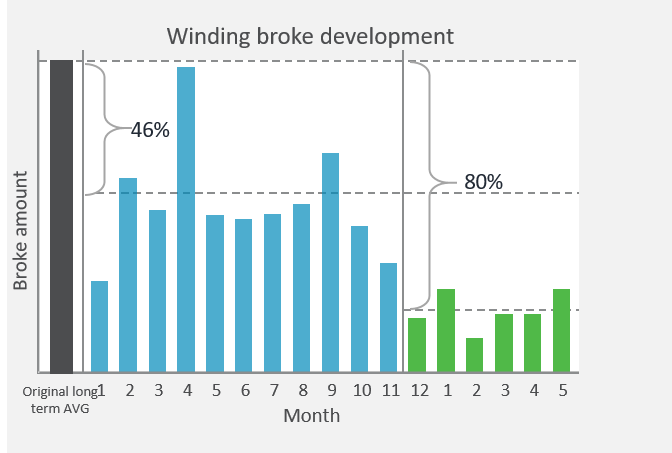 Winding broke development

Broke amount

46%

80%

Original long term AVG

1 2 3 4 5 6 7 8 9 10 11 12 1 2 3 4 5

Month